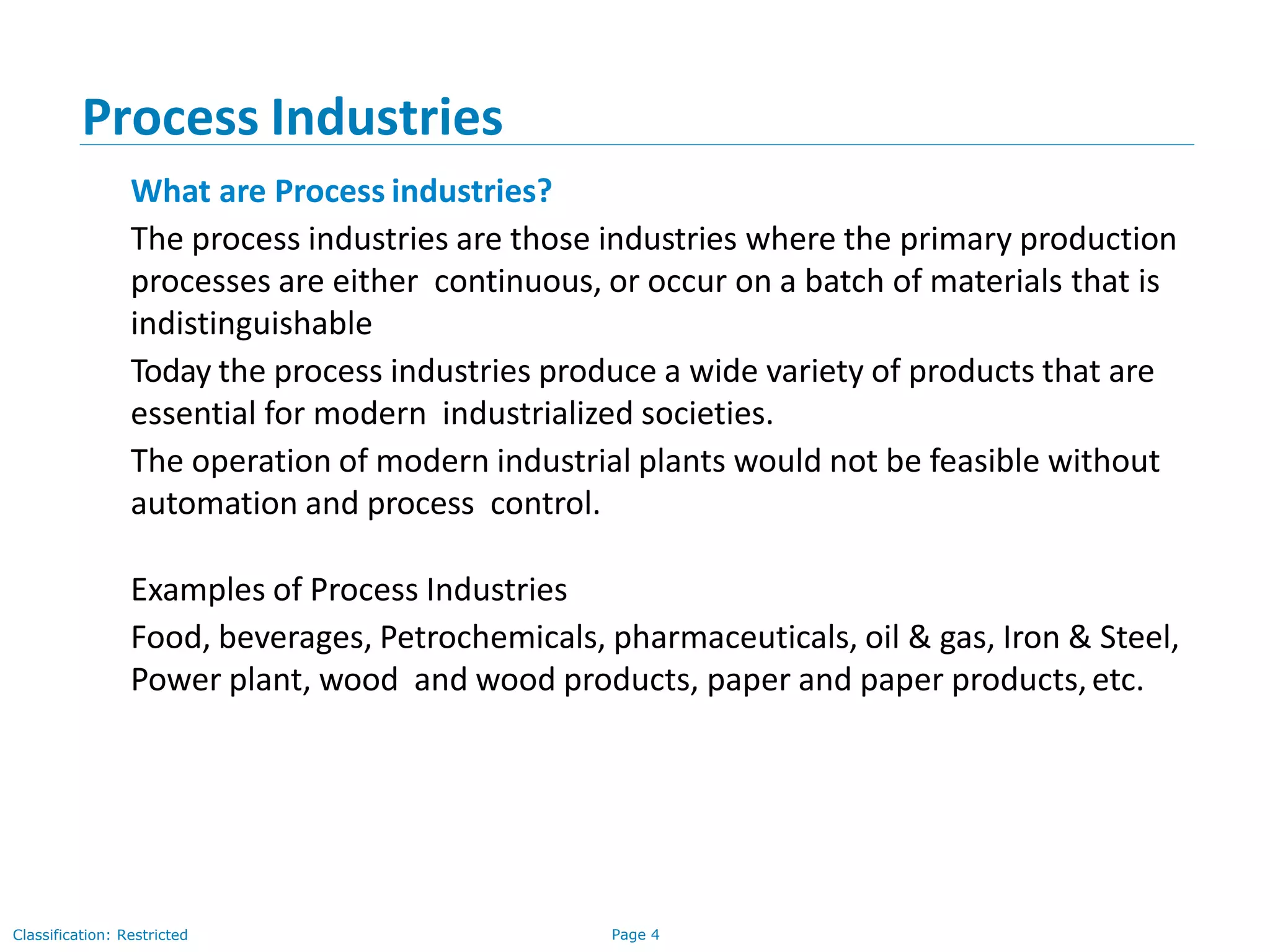 Process Industries

What are Process industries?

The process industries are those industries where the primary production processes are either continuous, or occur on a batch of materials that is indistinguishable

Today the process industries produce a wide variety of products that are essential for modern industrialized societies.

The operation of modern industrial plants would not be feasible without automation and process control.

Examples of Process Industries

Food, beverages, Petrochemicals, pharmaceuticals, oil & gas, Iron & Steel, Power plant, wood and wood products, paper and paper products, etc.

Classification: Restricted

Page 4